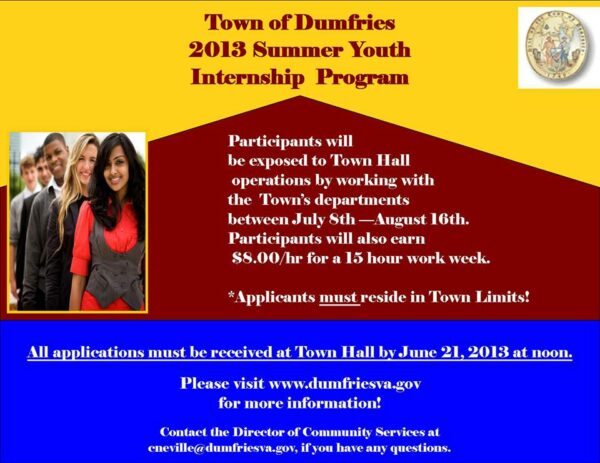 Town of Dumfries
2013 Summer Youth
Internship Program

Participants will be exposed to Town Hall operations by working with the Town's departments between July 8th —August 16th. Participants will also earn $8.00/hr for a 15 hour work week.

*Applicants must reside in Town Limits!

All applications must be received at Town Hall by June 21, 2013 at noon.

Please visit www.dumfriesva.gov for more information!

Contact the Director of Community Services at cneville@dumfriesva.gov, if you have any questions.